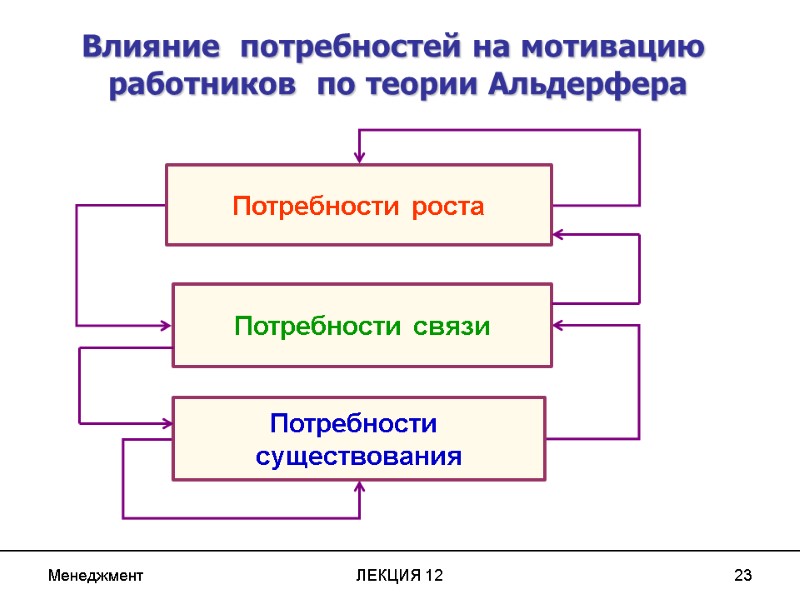 Влияние потребностей на мотивацию работников по теории Альдерфера

Потребности роста

Потребности связи

Потребности существования

Менеджмент

ЛЕКЦИЯ 12

23